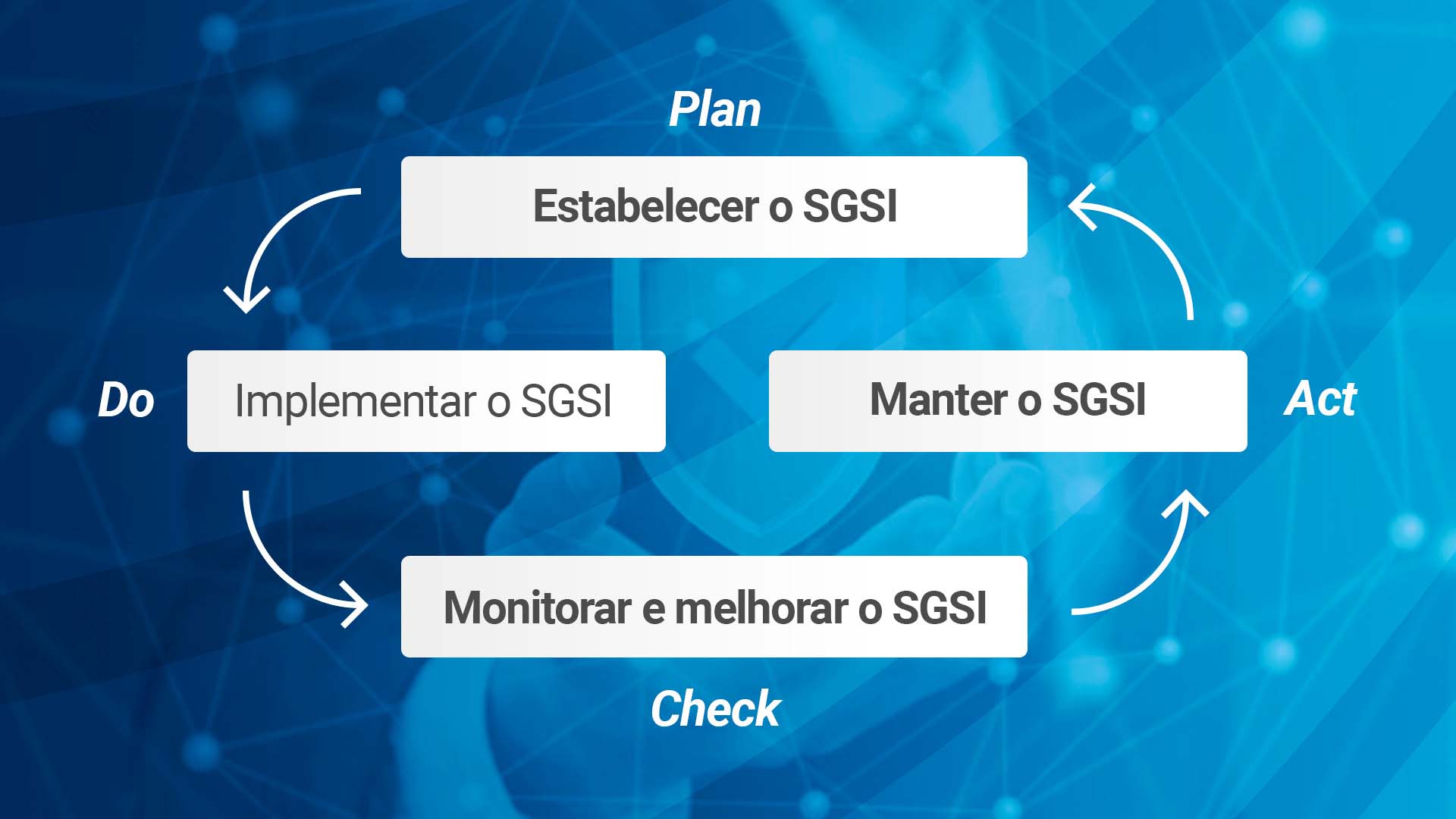 Plan

Estabelecer o SGSI

Do

Implementar o SGSI

Manter o SGSI

Act

Monitorar e melhorar o SGSI

Check